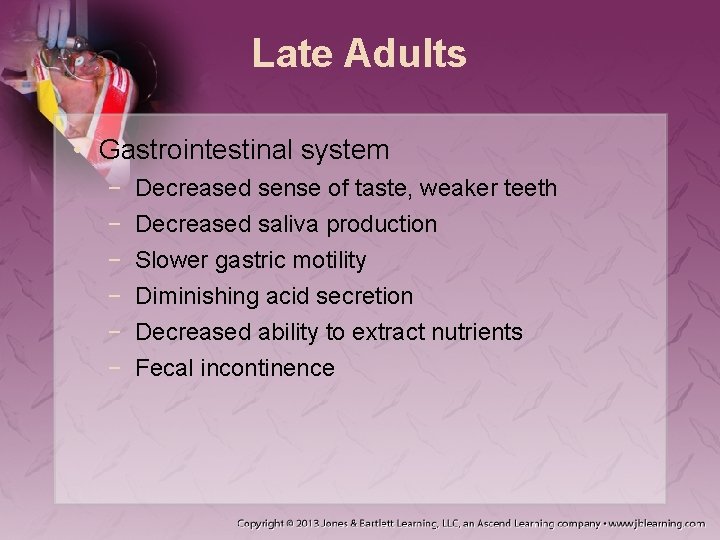 Late Adults

• Gastrointestinal system
  − Decreased sense of taste, weaker teeth
  − Decreased saliva production
  − Slower gastric motility
  − Diminishing acid secretion
  − Decreased ability to extract nutrients
  − Fecal incontinence

Copyright © 2013 Jones & Bartlett Learning, LLC, an Ascend Learning company • www.jblearning.com